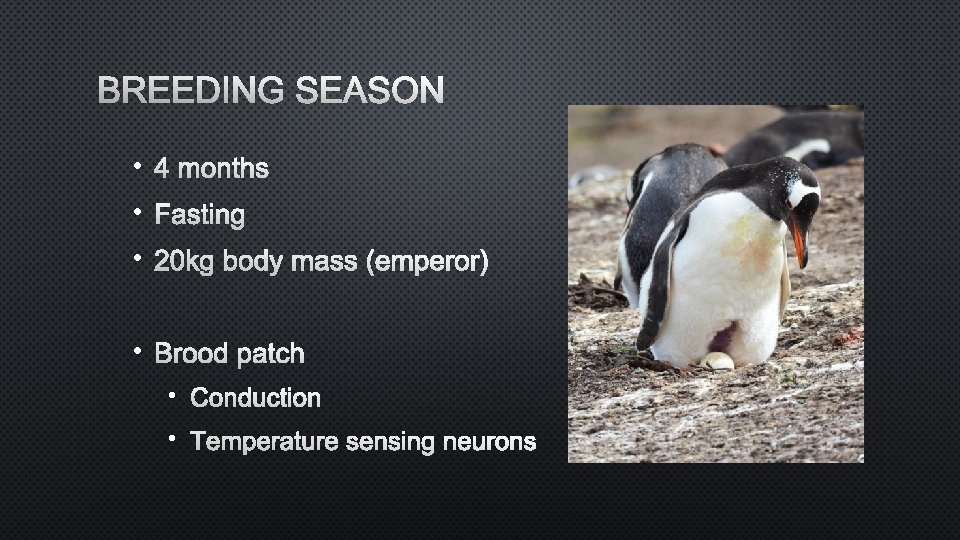 BREEDING SEASON

• 4 months
• Fasting
• 20kg body mass (emperor)

• Brood patch
  • Conduction
  • Temperature sensing neurons